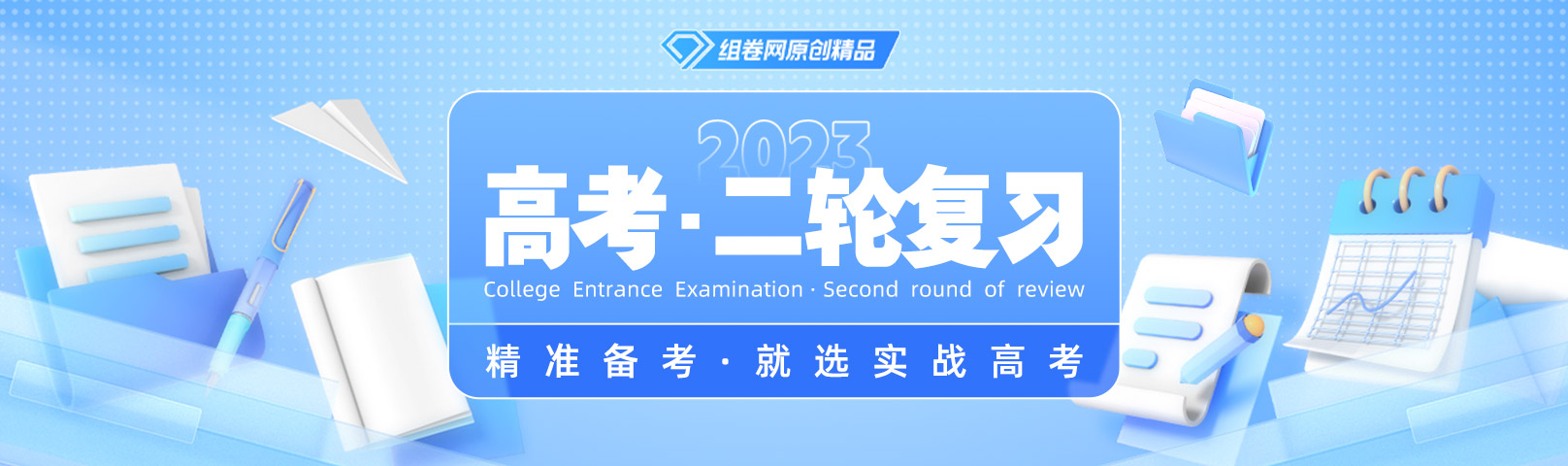 组卷网原创精品

2023

高考·二轮复习

College Entrance Examination · Second round of review

精准备考·就选实战高考